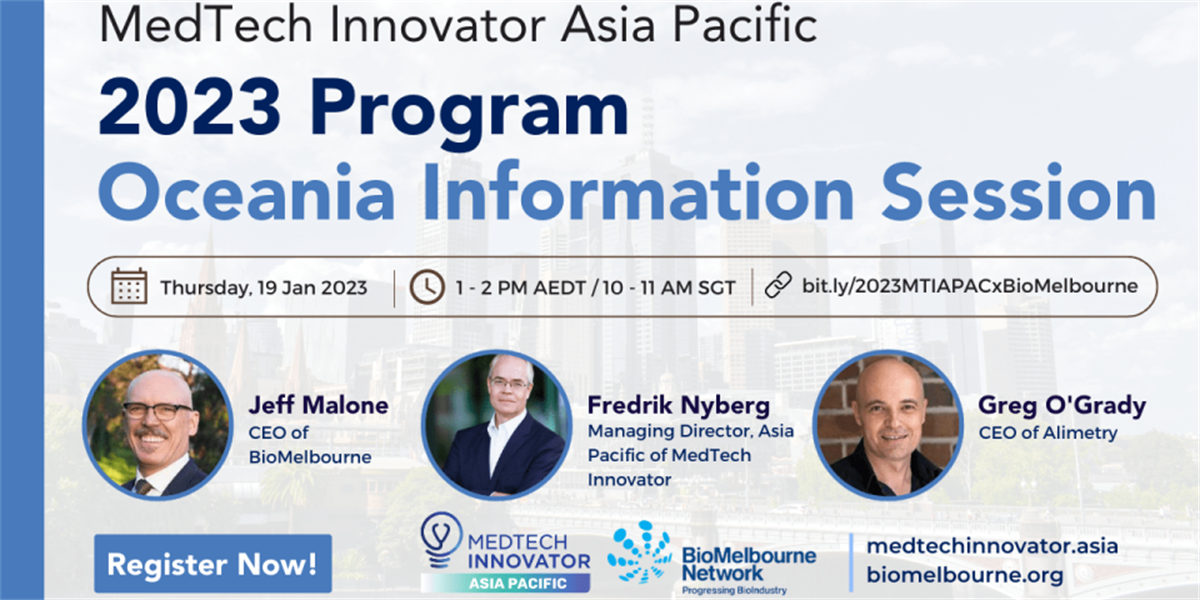 MedTech Innovator Asia Pacific

2023 Program
Oceania Information Session

Thursday, 19 Jan 2023

1 - 2 PM AEDT / 10 - 11 AM SGT

bit.ly/2023MTIAPACxBioMelbourne

Jeff Malone
CEO of BioMelbourne

Fredrik Nyberg
Managing Director, Asia Pacific of MedTech Innovator

Greg O'Grady
CEO of Alimetry

Register Now!

MEDTECH INNOVATOR ASIA PACIFIC

BioMelbourne Network
Progressing BioIndustry

medtechinnovator.asia
biomelbourne.org